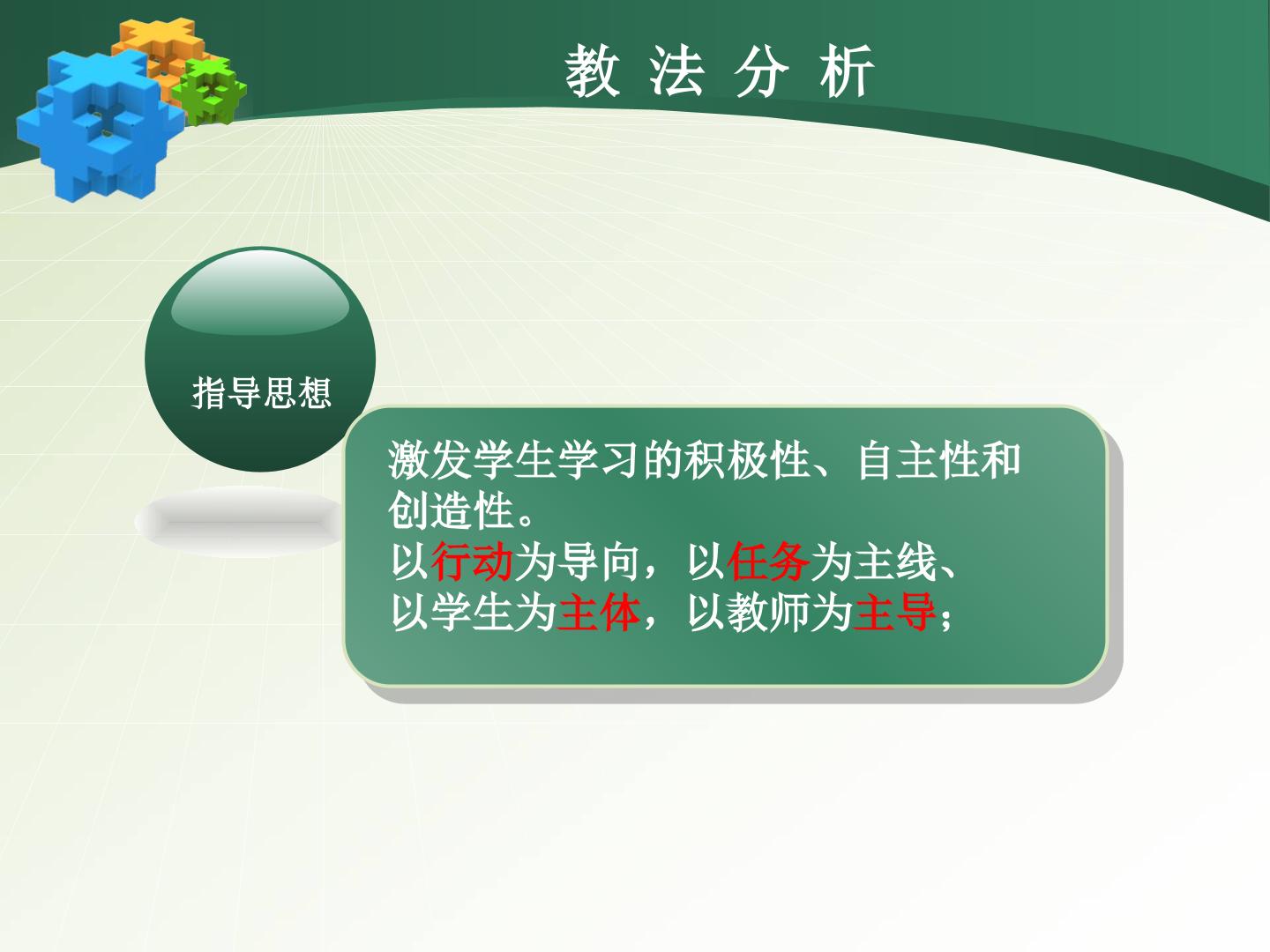 教 法 分 析

指导思想

激发学生学习的积极性、自主性和创造性。

以行动为导向，以任务为主线、
以学生为主体，以教师为主导；